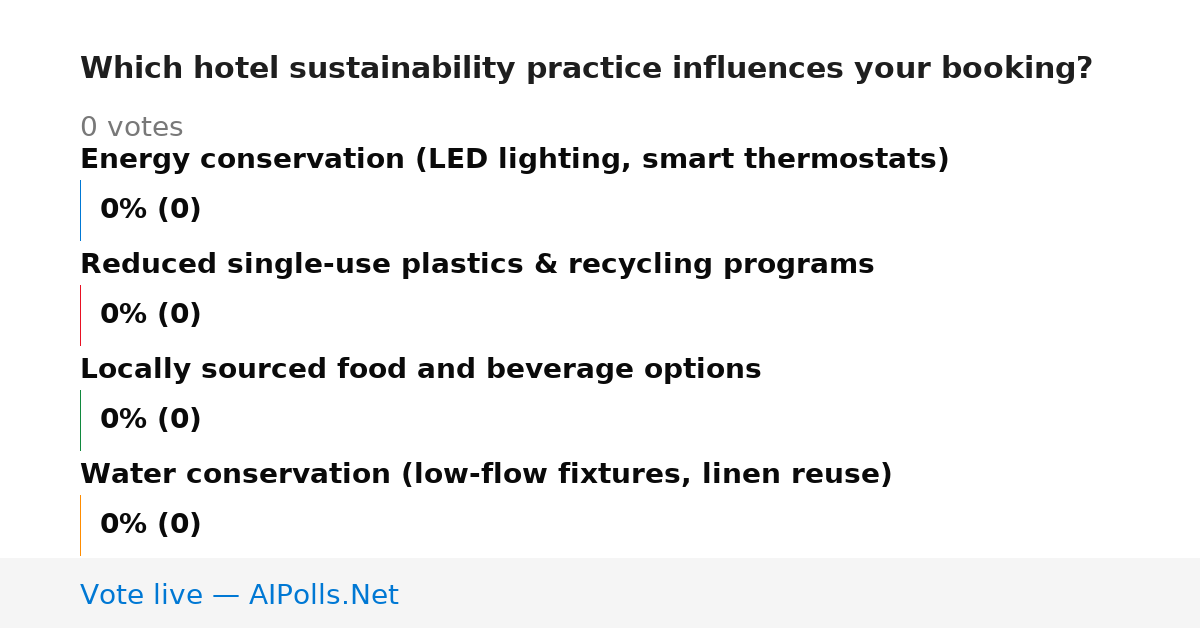 Which hotel sustainability practice influences your booking?

0 votes

Energy conservation (LED lighting, smart thermostats)

0% (0)

Reduced single-use plastics & recycling programs

0% (0)

Locally sourced food and beverage options

0% (0)

Water conservation (low-flow fixtures, linen reuse)

0% (0)

Vote live — AIPolls.Net